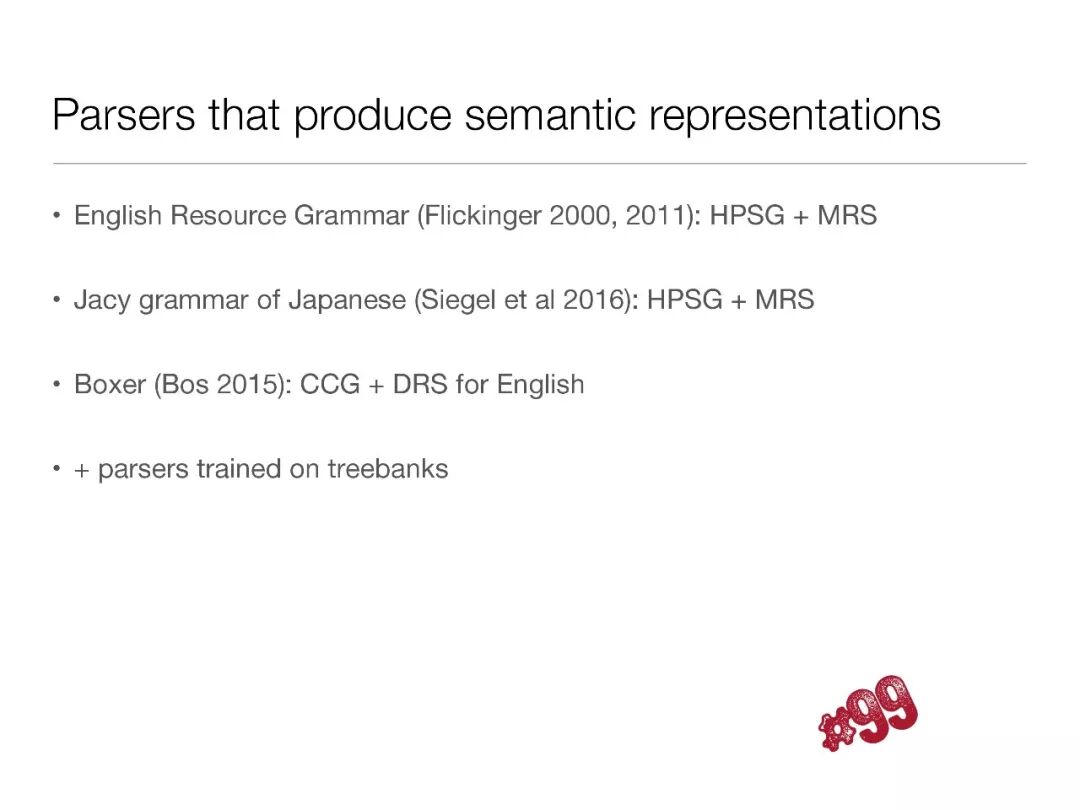 Parsers that produce semantic representations

• English Resource Grammar (Flickinger 2000, 2011): HPSG + MRS

• Jacy grammar of Japanese (Siegel et al 2016): HPSG + MRS

• Boxer (Bos 2015): CCG + DRS for English

• + parsers trained on treebanks

#99